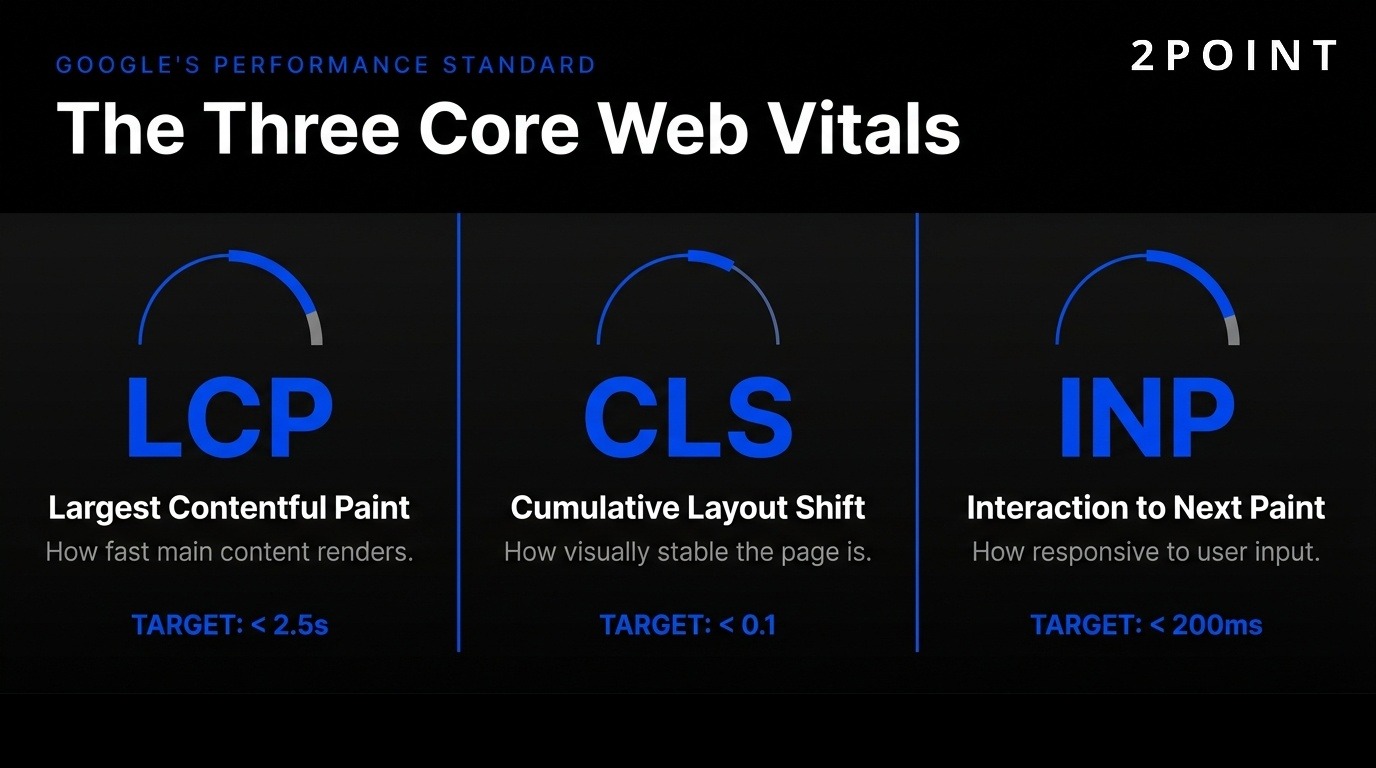 GOOGLE'S PERFORMANCE STANDARD

2POINT

The Three Core Web Vitals

LCP

Largest Contentful Paint

How fast main content renders.

TARGET: < 2.5s

CLS

Cumulative Layout Shift

How visually stable the page is.

TARGET: < 0.1

INP

Interaction to Next Paint

How responsive to user input.

TARGET: < 200ms